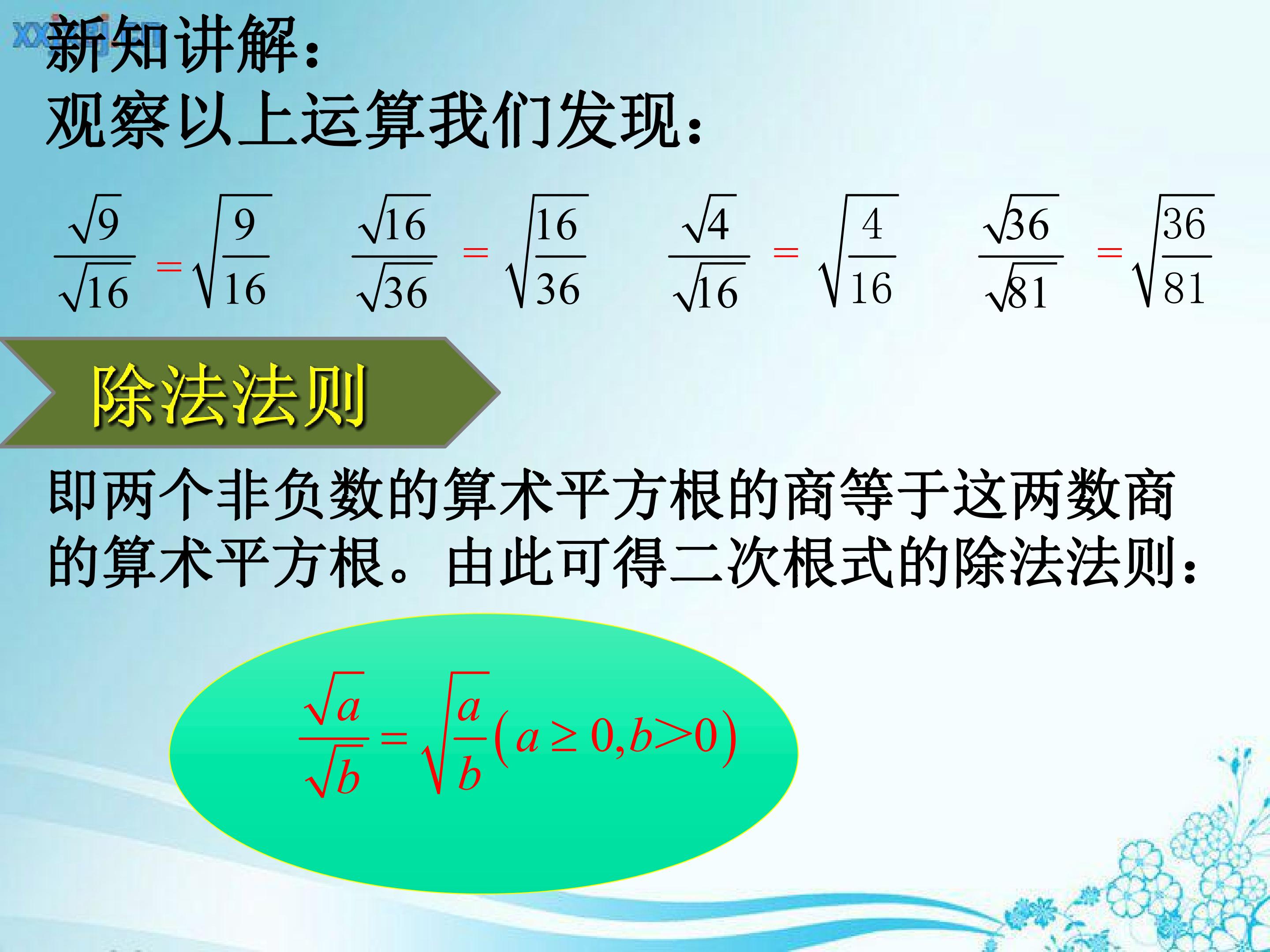 新知讲解：
观察以上运算我们发现：

$\frac{\sqrt{9}}{\sqrt{16}}=\sqrt{\frac{9}{16}}$ $\frac{\sqrt{16}}{\sqrt{36}}=\sqrt{\frac{16}{36}}$ $\frac{\sqrt{4}}{\sqrt{16}}=\sqrt{\frac{4}{16}}$ $\frac{\sqrt{36}}{\sqrt{81}}=\sqrt{\frac{36}{81}}$

除法法则

即两个非负数的算术平方根的商等于这两数商的算术平方根。由此可得二次根式的除法法则：

$\frac{\sqrt{a}}{\sqrt{b}}=\sqrt{\frac{a}{b}}(a\geq 0,b>0)$